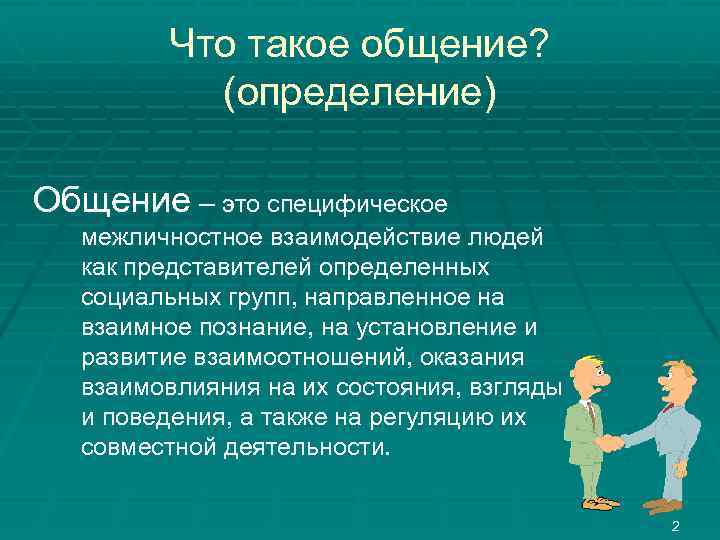 Что такое общение?
(определение)

Общение – это специфическое межличностное взаимодействие людей как представителей определенных социальных групп, направленное на взаимное познание, на установление и развитие взаимоотношений, оказания взаимовлияния на их состояния, взгляды и поведения, а также на регуляцию их совместной деятельности.

2